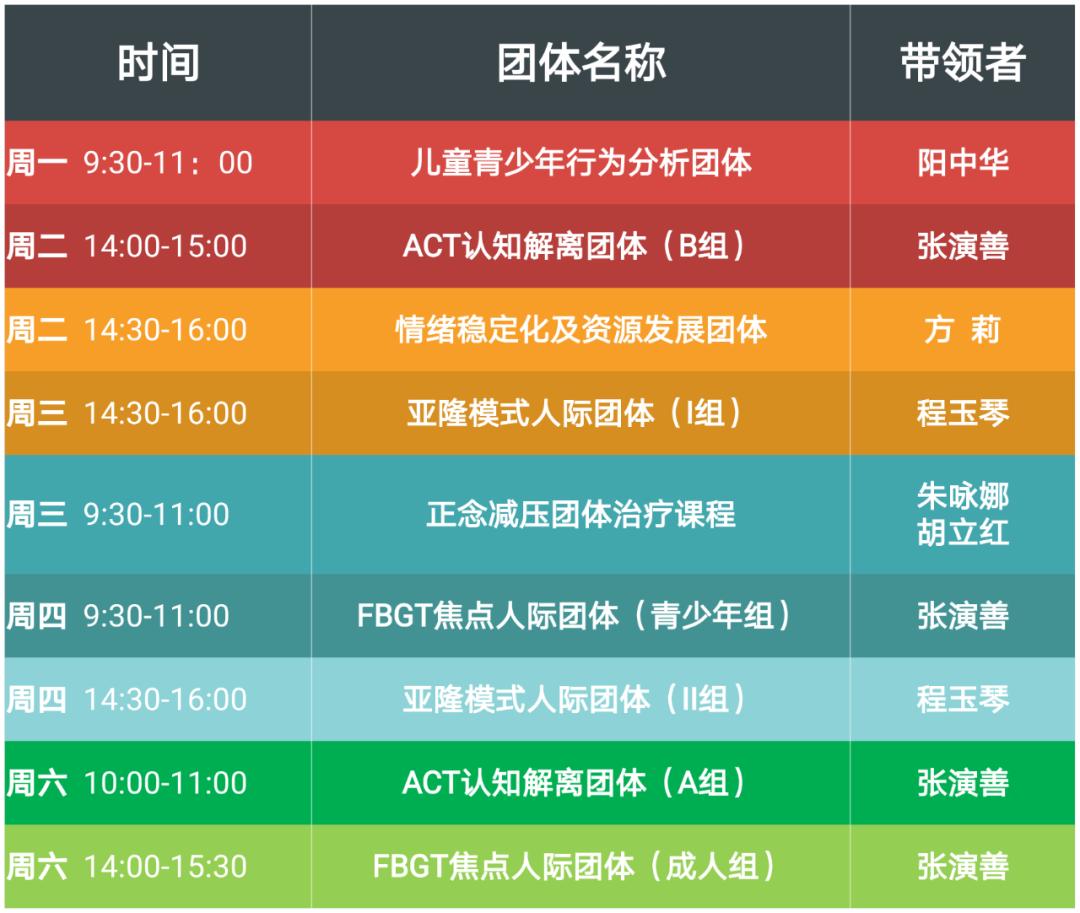 | 时间 | 团体名称 | 带领者 |
|---|---|---|
| 周一 9:30-11：00 | 儿童青少年行为分析团体 | 阳中华 |
| 周二 14:00-15:00 | ACT认知解离团体（B组） | 张演善 |
| 周二 14:30-16:00 | 情绪稳定化及资源发展团体 | 方 莉 |
| 周三 14:30-16:00 | 亚隆模式人际团体（I组） | 程玉琴 |
| 周三 9:30-11:00 | 正念减压团体治疗课程 | 朱咏娜 胡立红 |
| 周四 9:30-11:00 | FBGT焦点人际团体（青少年组） | 张演善 |
| 周四 14:30-16:00 | 亚隆模式人际团体（II组） | 程玉琴 |
| 周六 10:00-11:00 | ACT认知解离团体（A组） | 张演善 |
| 周六 14:00-15:30 | FBGT焦点人际团体（成人组） | 张演善 |